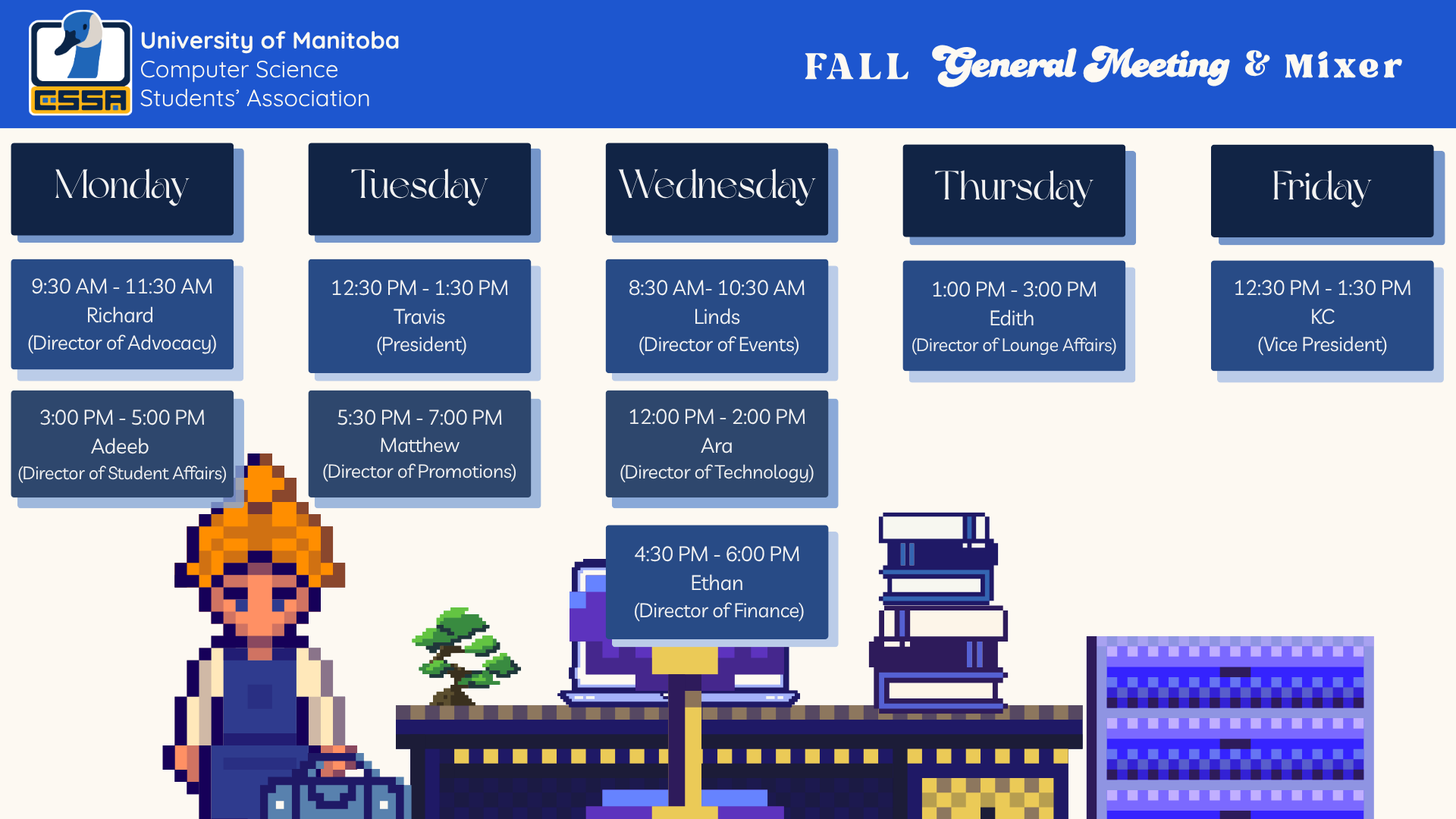 CSSA

University of Manitoba
Computer Science
Students' Association

FALL General Meeting & Mixer

Monday

9:30 AM - 11:30 AM
Richard
(Director of Advocacy)

3:00 PM - 5:00 PM
Adeeb
(Director of Student Affairs)

Tuesday

12:30 PM - 1:30 PM
Travis
(President)

5:30 PM - 7:00 PM
Matthew
(Director of Promotions)

Wednesday

8:30 AM- 10:30 AM
Linds
(Director of Events)

12:00 PM - 2:00 PM
Ara
(Director of Technology)

4:30 PM - 6:00 PM
Ethan
(Director of Finance)

Thursday

1:00 PM - 3:00 PM
Edith
(Director of Lounge Affairs)

Friday

12:30 PM - 1:30 PM
KC
(Vice President)